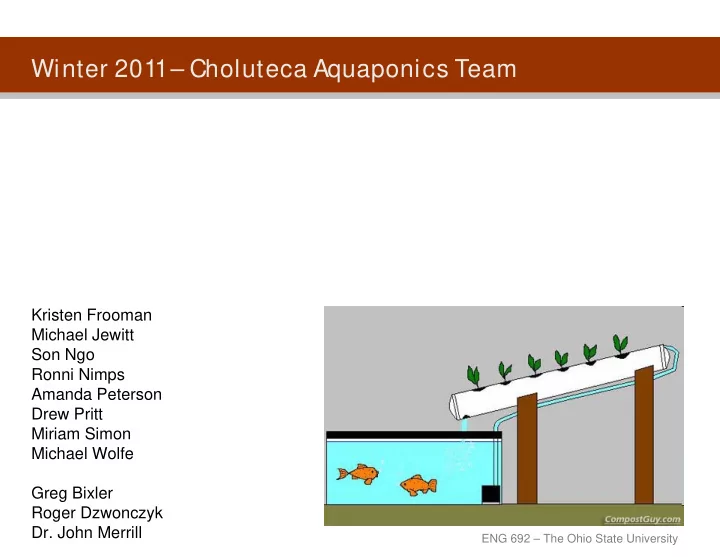 Winter 2011 – Choluteca Aquaponics Team

Kristen Frooman
Michael Jewitt
Son Ngo
Ronni Nimps
Amanda Peterson
Drew Pritt
Miriam Simon
Michael Wolfe

Greg Bixler
Roger Dzwonczyk
Dr. John Merrill

CompostGuy.com

ENG 692 – The Ohio State University